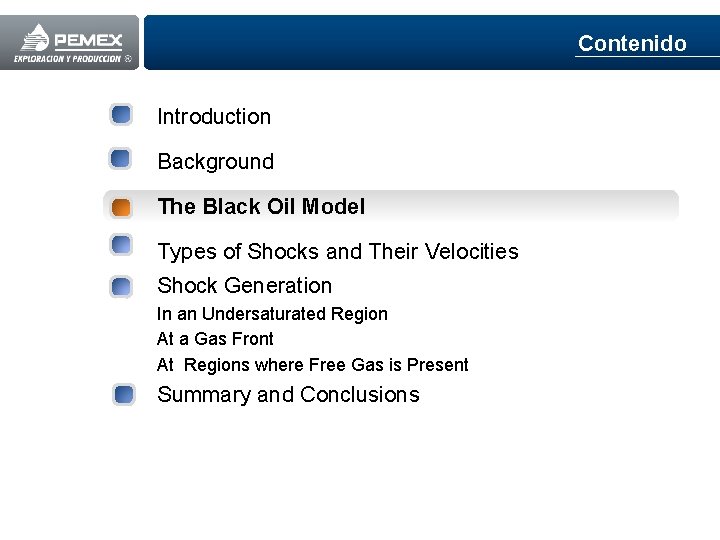 PEMEX
EXPLORACION Y PRODUCCION ®

Contenido

Introduction

Background

The Black Oil Model

Types of Shocks and Their Velocities

Shock Generation

In an Undersaturated Region

At a Gas Front

At Regions where Free Gas is Present

Summary and Conclusions